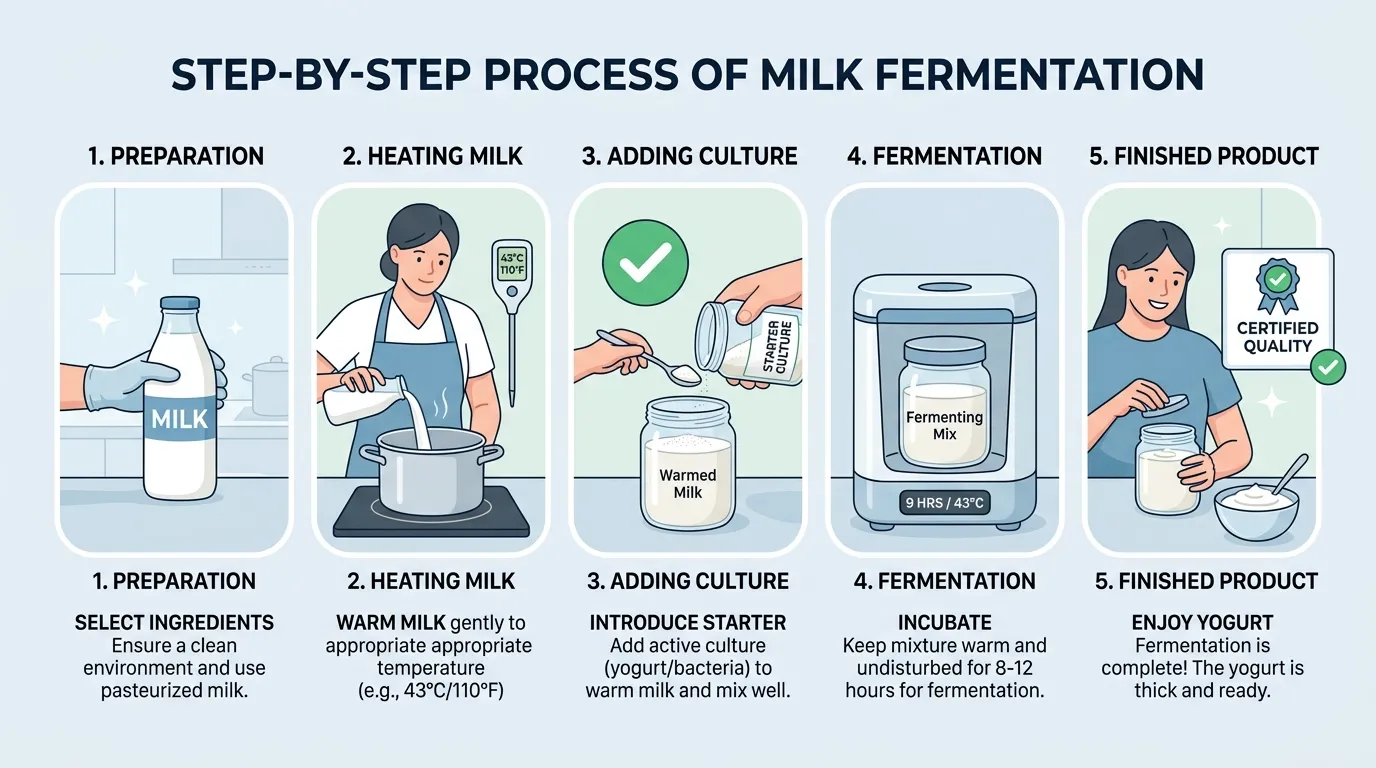 STEP-BY-STEP PROCESS OF MILK FERMENTATION

1. PREPARATION

MILK

1. PREPARATION

SELECT INGREDIENTS
Ensure a clean environment and use pasteurized milk.

2. HEATING MILK

43°C
110°F

2. HEATING MILK

WARM MILK gently to appropriate appropriate temperature (e.g., 43°C/110°F)

3. ADDING CULTURE

STARTER CULTURE

Warmed Milk

3. ADDING CULTURE

INTRODUCE STARTER
Add active culture (yogurt/bacteria) to warm milk and mix well.

4. FERMENTATION

Fermenting Mix

9 HRS / 43°C

4. FERMENTATION

INCUBATE
Keep mixture warm and undisturbed for 8-12 hours for fermentation.

5. FINISHED PRODUCT

CERTIFIED QUALITY

5. FINISHED PRODUCT

ENJOY YOGURT
Fermentation is complete! The yogurt is thick and ready.